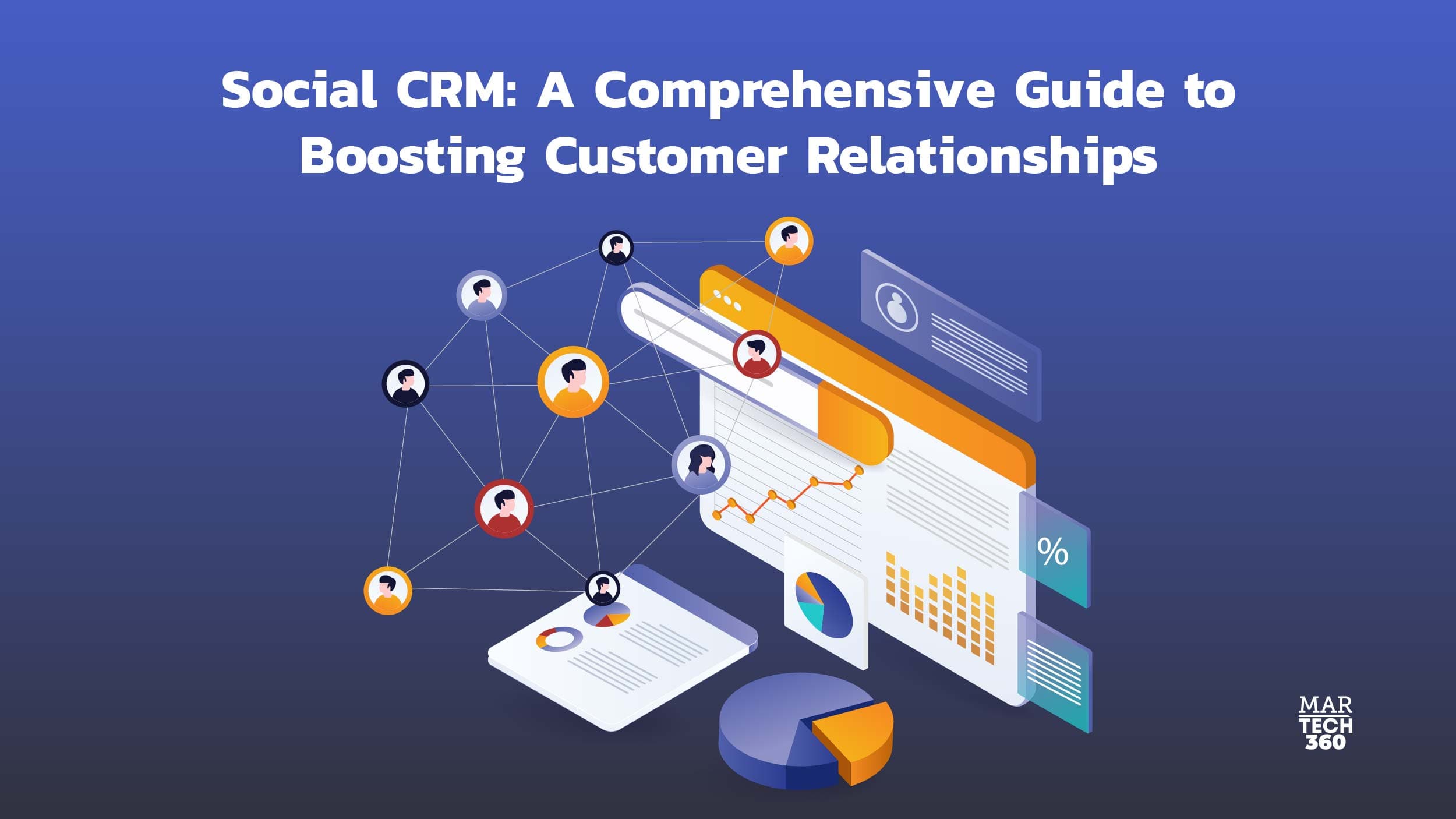 Social CRM: A Comprehensive Guide to Boosting Customer Relationships

%

MAR
TECH
360